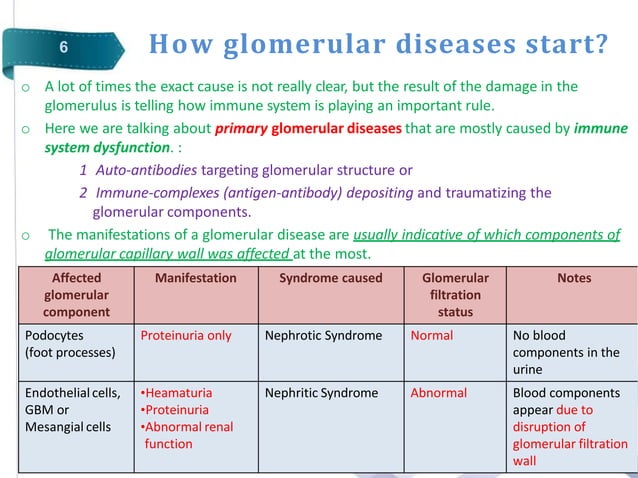 6

How glomerular diseases start?

o A lot of times the exact cause is not really clear, but the result of the damage in the glomerulus is telling how immune system is playing an important rule.

o Here we are talking about primary glomerular diseases that are mostly caused by immune system dysfunction. :

1 Auto-antibodies targeting glomerular structure or

2 Immune-complexes (antigen-antibody) depositing and traumatizing the glomerular components.

o The manifestations of a glomerular disease are usually indicative of which components of glomerular capillary wall was affected at the most.

| Affected glomerular component | Manifestation | Syndrome caused | Glomerular filtration status | Notes |
|---|---|---|---|---|
| Podocytes (foot processes) | Proteinuria only | Nephrotic Syndrome | Normal | No blood components in the urine |
| Endothelial cells, GBM or Mesangial cells | •Heamaturia •Proteinuria •Abnormal renal function | Nephritic Syndrome | Abnormal | Blood components appear due to disruption of glomerular filtration wall |